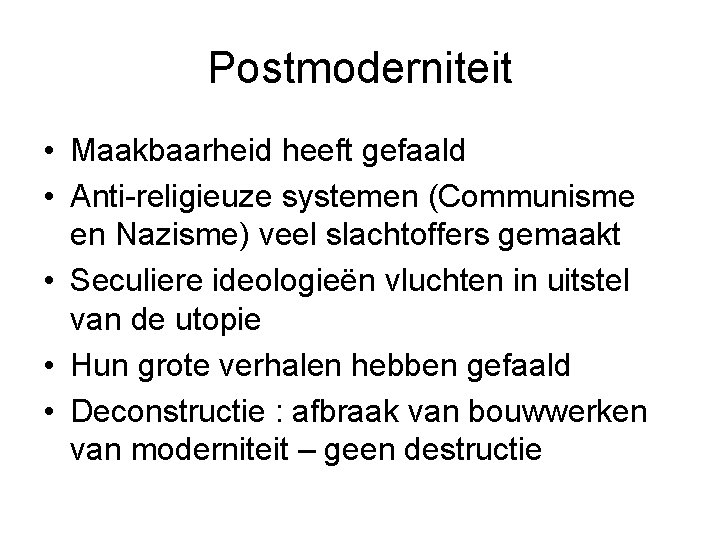 Postmoderniteit

• Maakbaarheid heeft gefaald
• Anti-religieuze systemen (Communisme en Nazisme) veel slachtoffers gemaakt
• Seculiere ideologieën vluchten in uitstel van de utopie
• Hun grote verhalen hebben gefaald
• Deconstructie : afbraak van bouwwerken van moderniteit – geen destructie